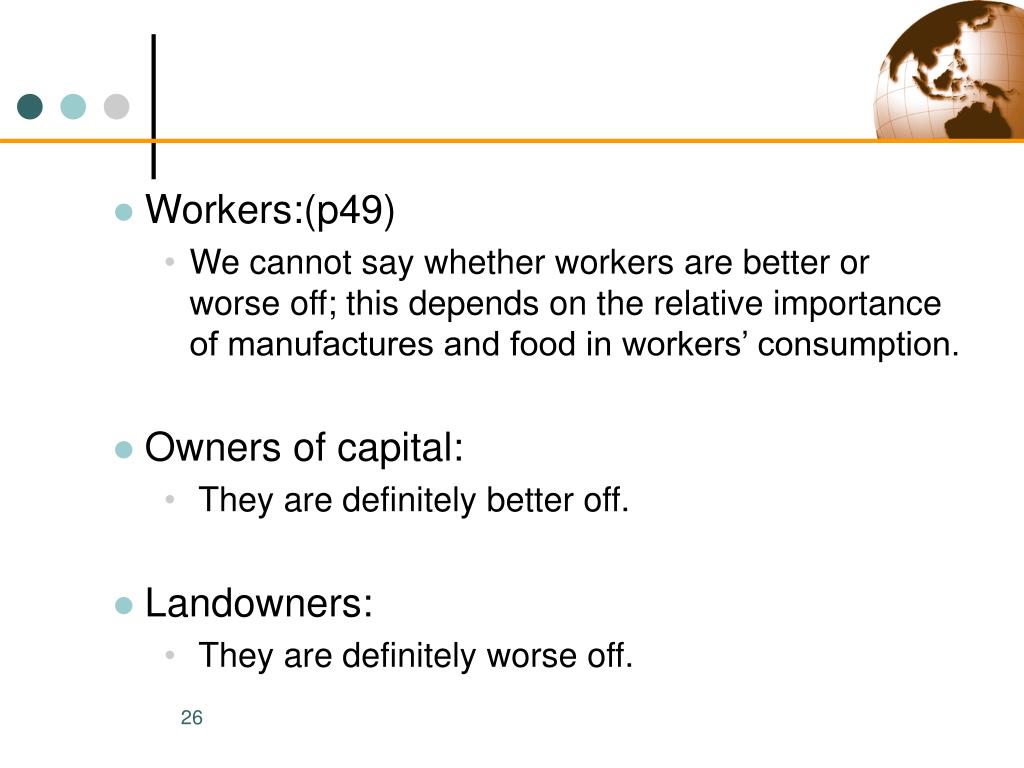 Workers:(p49)

We cannot say whether workers are better or worse off; this depends on the relative importance of manufactures and food in workers’ consumption.

Owners of capital:

They are definitely better off.

Landowners:

They are definitely worse off.

26